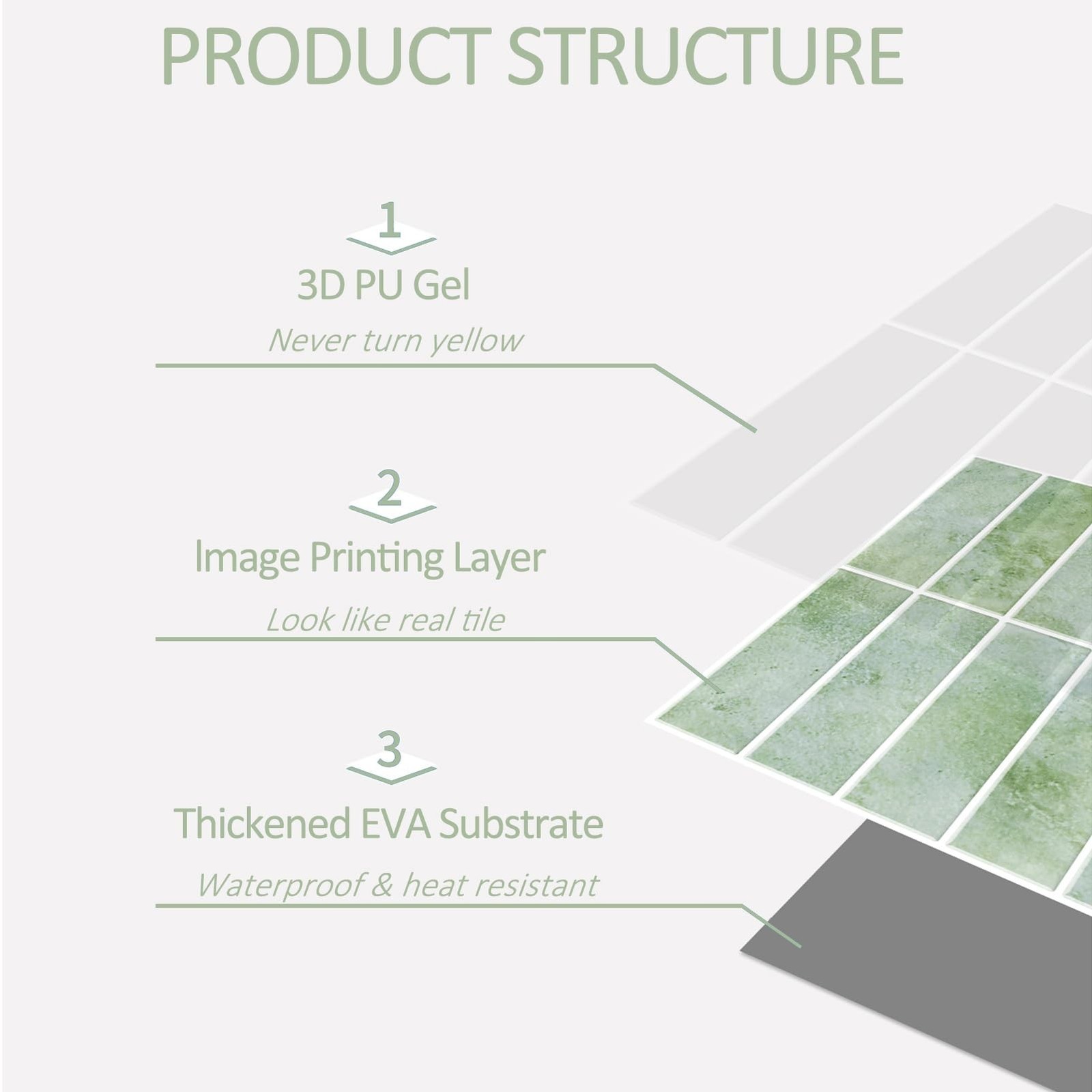 PRODUCT STRUCTURE

1

3D PU Gel

Never turn yellow

2

Image Printing Layer

Look like real tile

3

Thickened EVA Substrate

Waterproof & heat resistant